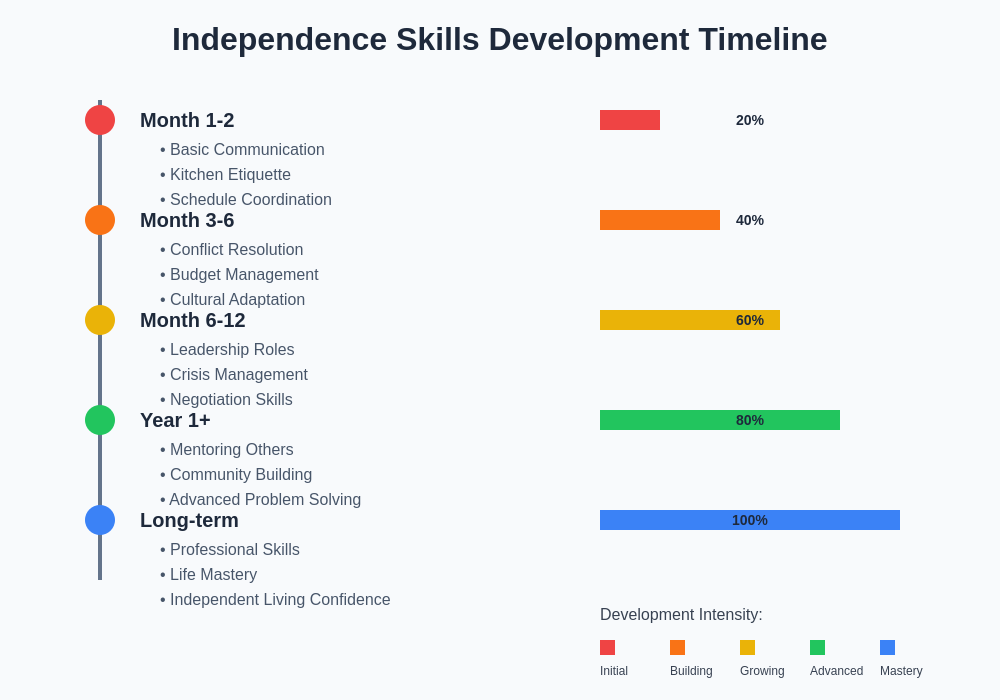 Independence Skills Development Timeline

Month 1-2
• Basic Communication
• Kitchen Etiquette
• Schedule Coordination

20%

Month 3-6
• Conflict Resolution
• Budget Management
• Cultural Adaptation

40%

Month 6-12
• Leadership Roles
• Crisis Management
• Negotiation Skills

60%

Year 1+
• Mentoring Others
• Community Building
• Advanced Problem Solving

80%

Long-term
• Professional Skills
• Life Mastery
• Independent Living Confidence

100%

Development Intensity:
Initial
Building
Growing
Advanced
Mastery